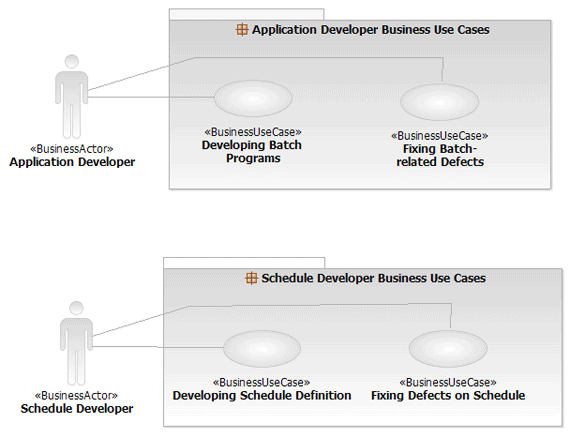 Application Developer Business Use Cases

«BusinessActor»
Application Developer

«BusinessUseCase»
Developing Batch Programs

«BusinessUseCase»
Fixing Batch-related Defects

Schedule Developer Business Use Cases

«BusinessActor»
Schedule Developer

«BusinessUseCase»
Developing Schedule Definition

«BusinessUseCase»
Fixing Defects on Schedule